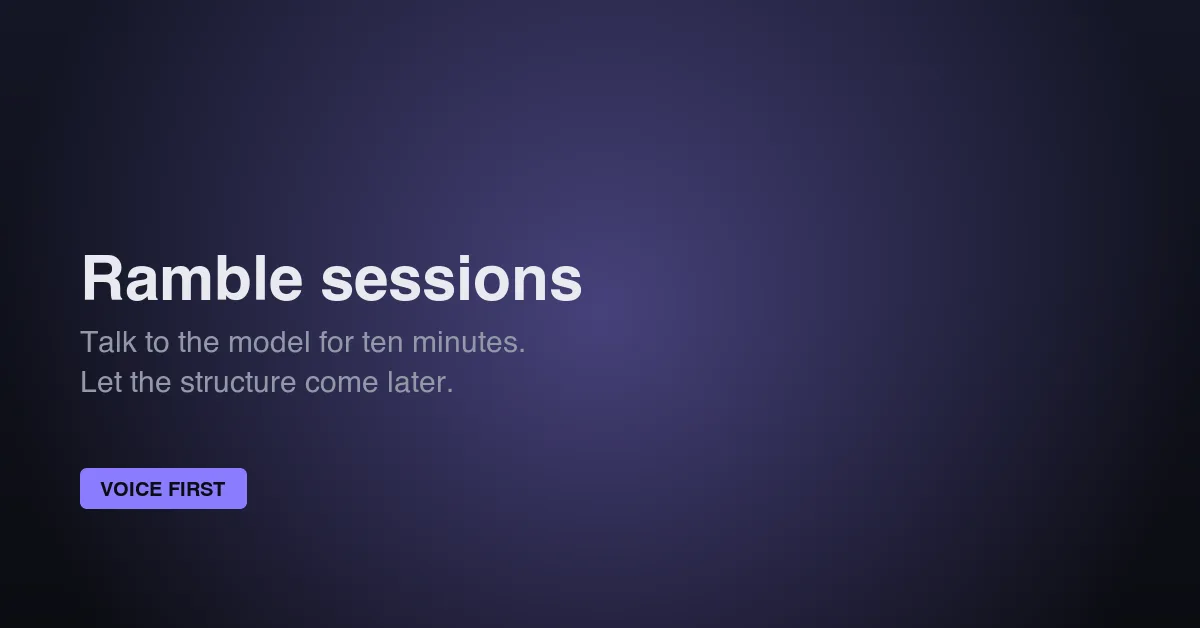 Ramble sessions

Talk to the model for ten minutes.
Let the structure come later.

VOICE FIRST